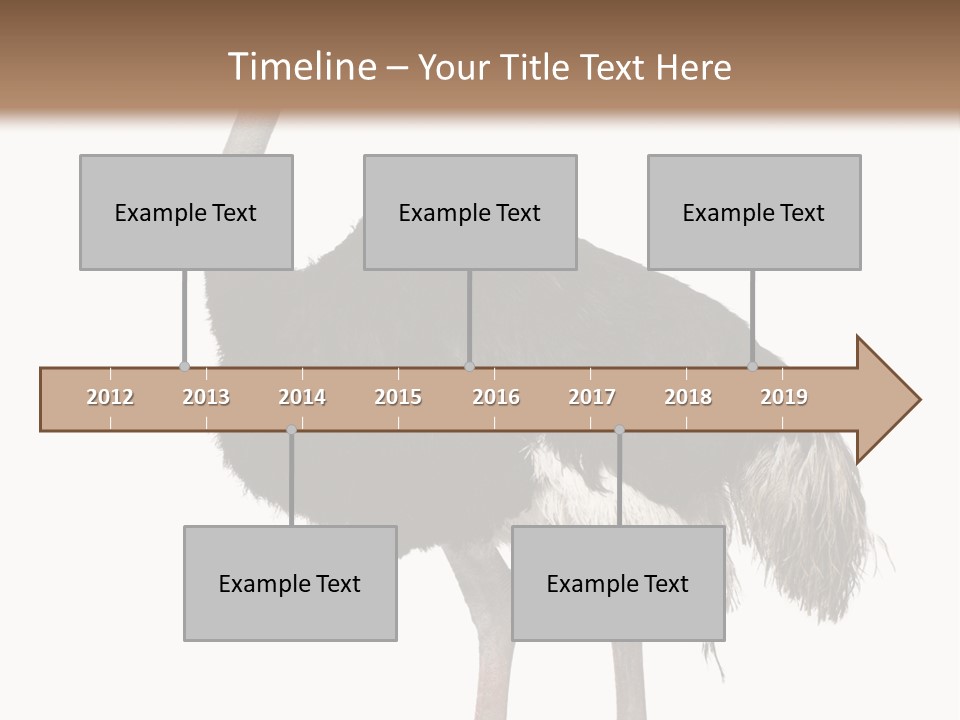 Timeline – Your Title Text Here

Example Text

Example Text

Example Text

2012 2013 2014 2015 2016 2017 2018 2019

Example Text

Example Text